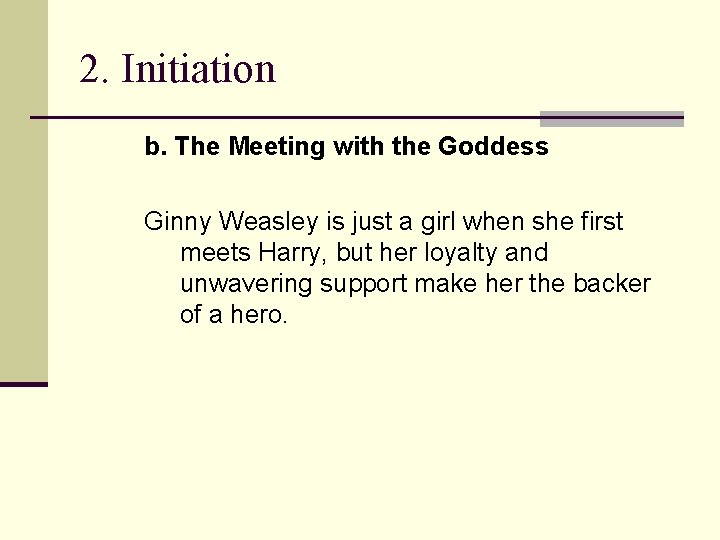 2. Initiation

b. The Meeting with the Goddess

Ginny Weasley is just a girl when she first meets Harry, but her loyalty and unwavering support make her the backer of a hero.